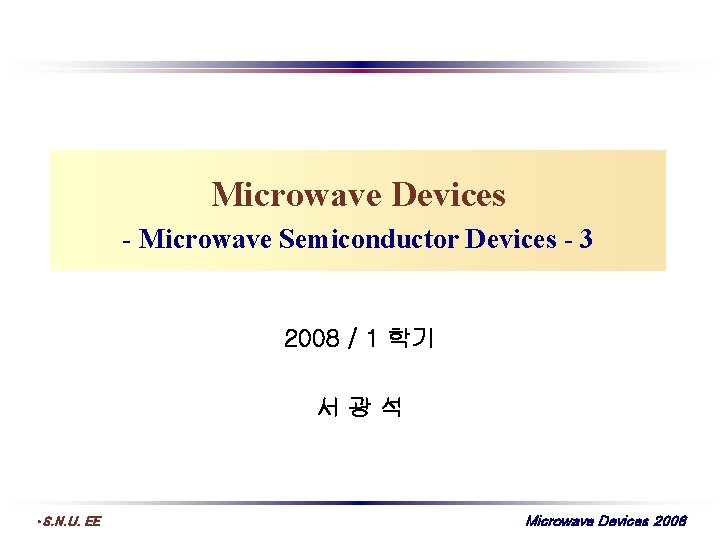 Microwave Devices

- Microwave Semiconductor Devices - 3

2008 / 1 학기

서 광 석

•S.N.U. EE

Microwave Devices 2008